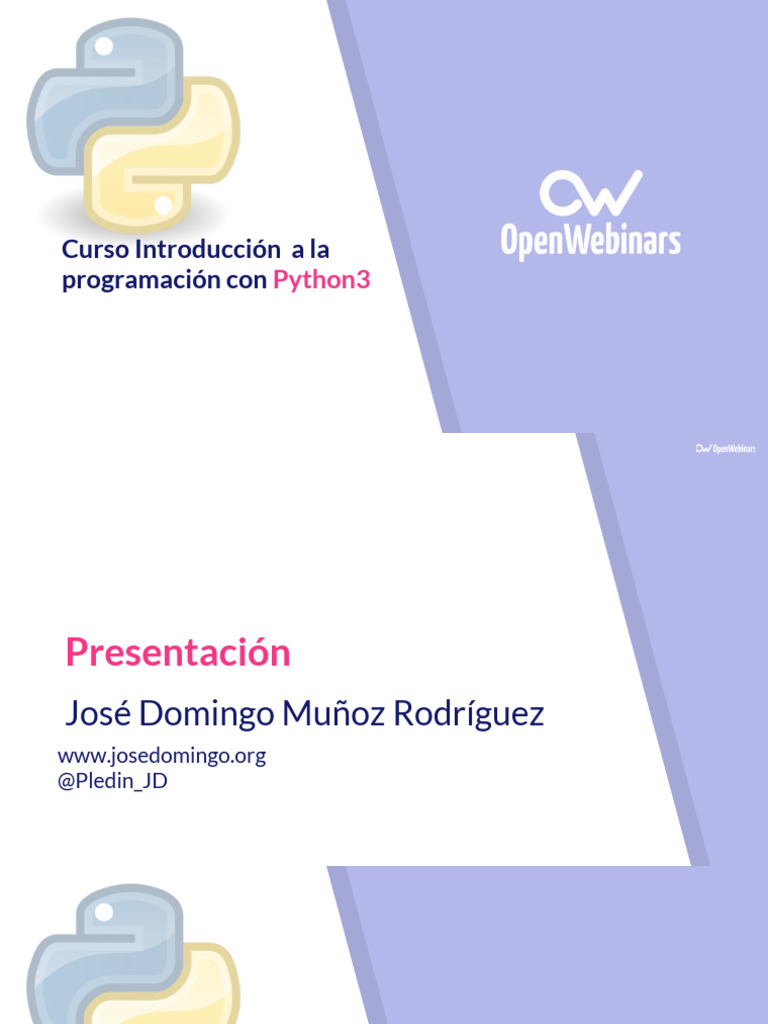 Curso Introducción a la programación con Python3

OpenWebinars

OpenWebinars

Presentación

José Domingo Muñoz Rodríguez

www.josedomingo.org
@Pledin_JD